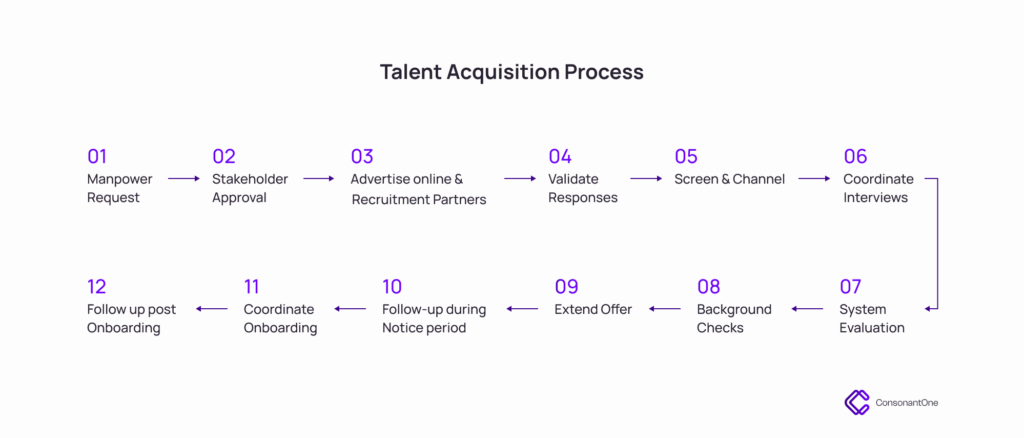 Talent Acquisition Process

01
Manpower Request

02
Stakeholder Approval

03
Advertise online & Recruitment Partners

04
Validate Responses

05
Screen & Channel

06
Coordinate Interviews

07
System Evaluation

08
Background Checks

09
Extend Offer

10
Follow-up during Notice period

11
Coordinate Onboarding

12
Follow up post Onboarding

ConsonantOne